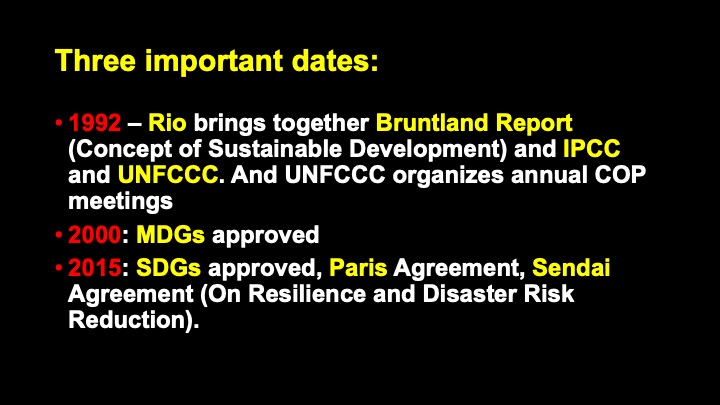 Three important dates:

• 1992 – Rio brings together Bruntland Report (Concept of Sustainable Development) and IPCC and UNFCCC. And UNFCCC organizes annual COP meetings

• 2000: MDGs approved

• 2015: SDGs approved, Paris Agreement, Sendai Agreement (On Resilience and Disaster Risk Reduction).